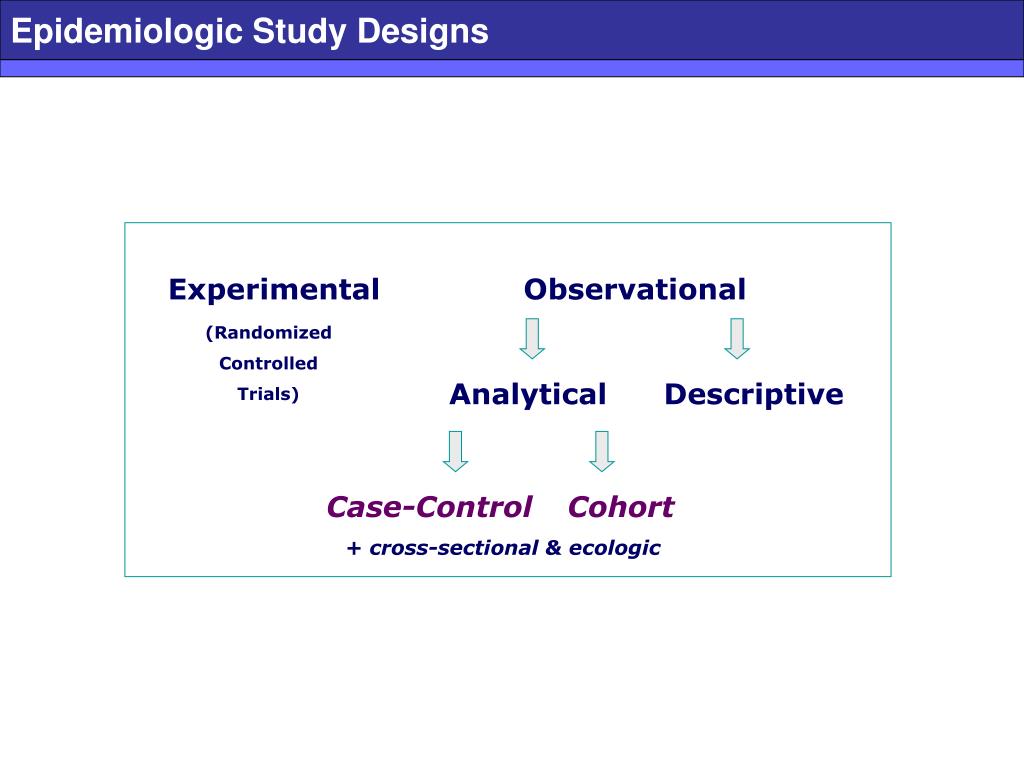 Epidemiologic Study Designs

Experimental

(Randomized Controlled Trials)

Observational

Analytical

Descriptive

Case-Control

Cohort

+ cross-sectional & ecologic